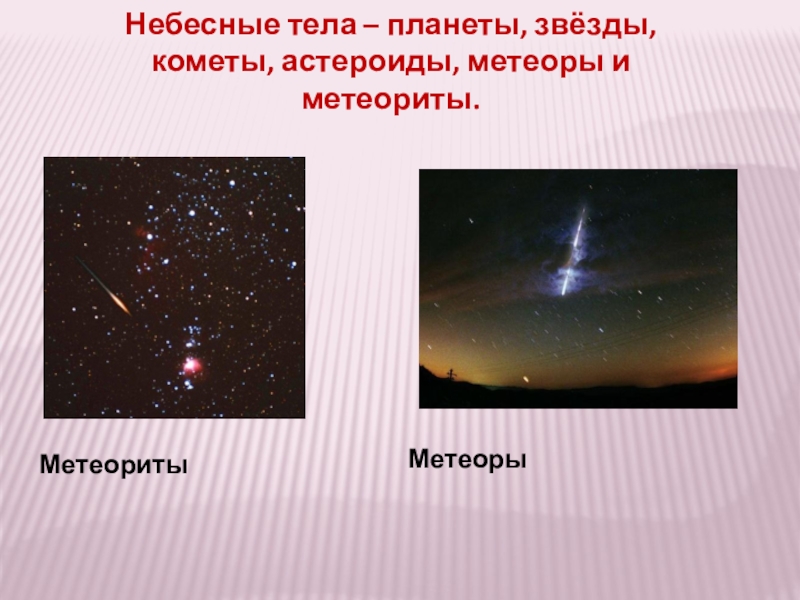 Небесные тела – планеты, звёзды, кометы, астероиды, метеоры и метеориты.

Метеориты

Метеоры